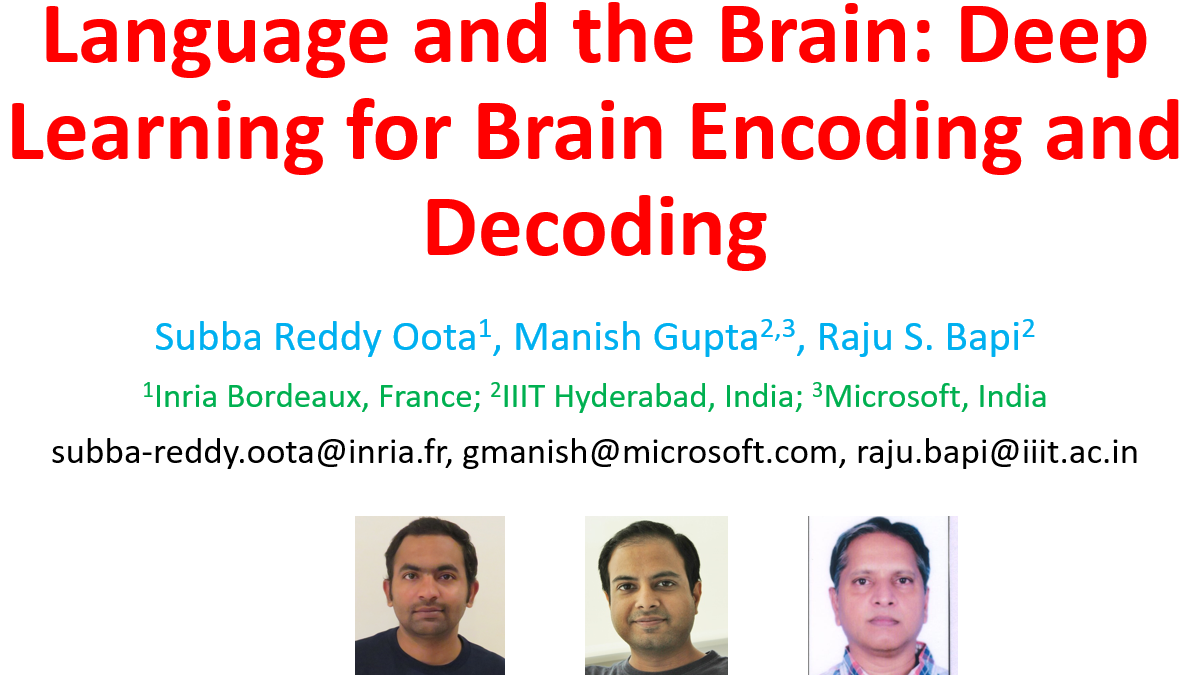 Language and the Brain: Deep Learning for Brain Encoding and Decoding

Subba Reddy Oota$^1$, Manish Gupta$^{2,3}$, Raju S. Bapi$^2$

$^1$Inria Bordeaux, France; $^2$IIIT Hyderabad, India; $^3$Microsoft, India

subba-reddy.oota@inria.fr, gmanish@microsoft.com, raju.bapi@iiit.ac.in